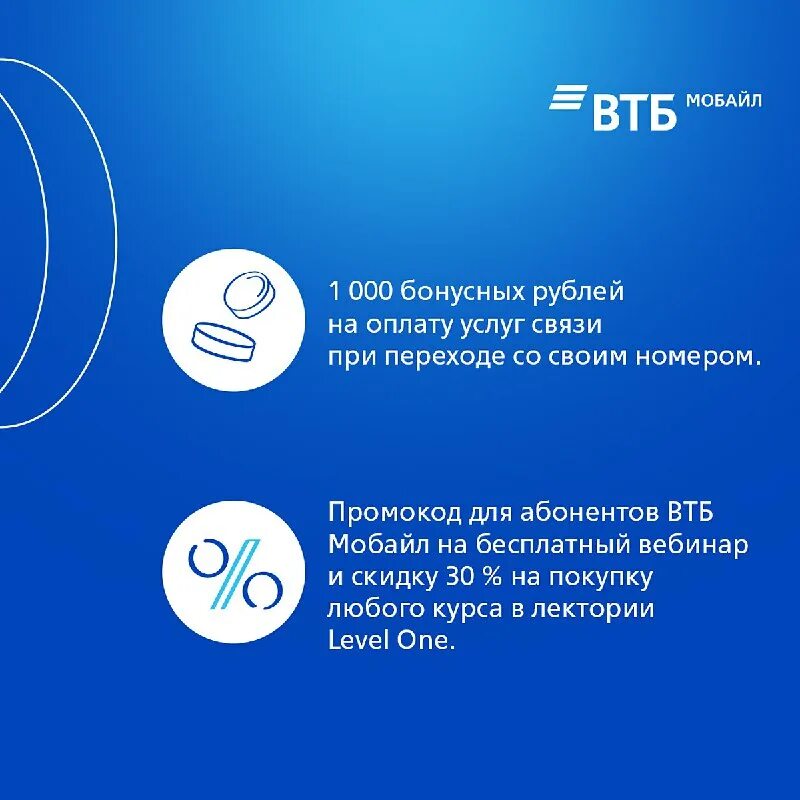 ВТБ МОБАЙЛ

1 000 бонусных рублей на оплату услуг связи при переходе со своим номером.

Промокод для абонентов ВТБ Мобайл на бесплатный вебинар и скидку 30 % на покупку любого курса в лектории Level One.